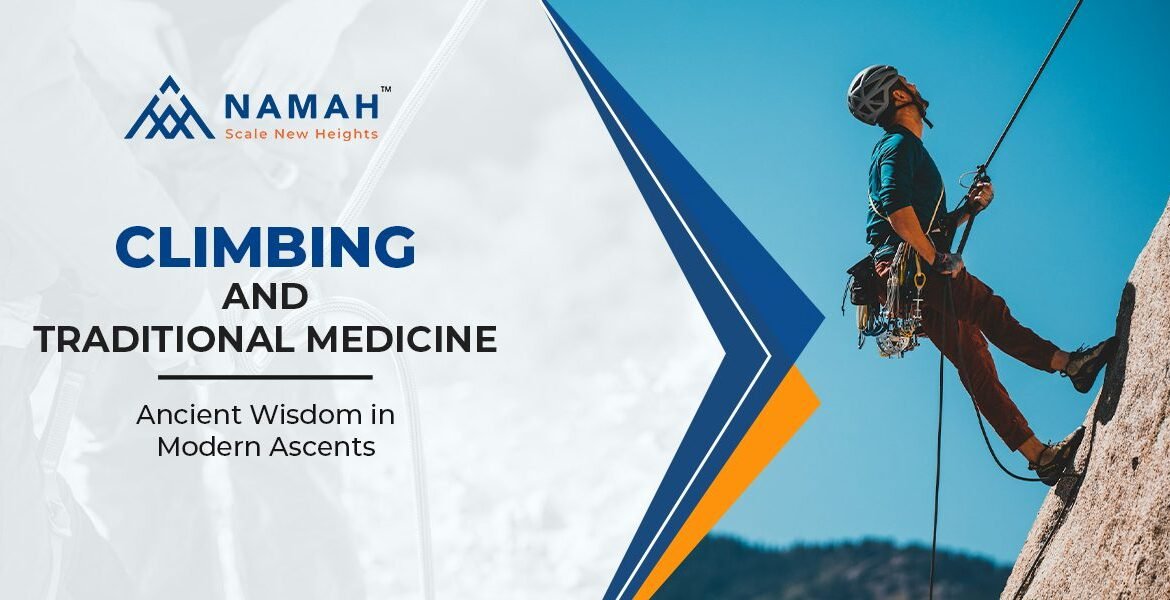 NAMAH™
Scale New Heights

CLIMBING
AND
TRADITIONAL MEDICINE

Ancient Wisdom in Modern Ascents